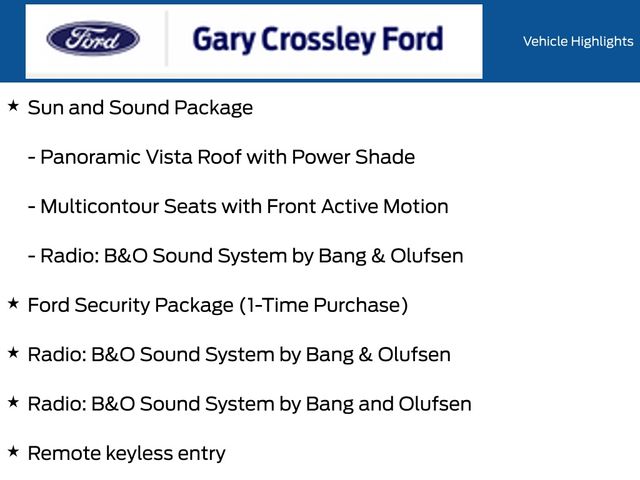 Ford

Gary Crossley Ford

Vehicle Highlights

★ Sun and Sound Package

- Panoramic Vista Roof with Power Shade

- Multicontour Seats with Front Active Motion

- Radio: B&O Sound System by Bang & Olufsen

★ Ford Security Package (1-Time Purchase)

★ Radio: B&O Sound System by Bang & Olufsen

★ Radio: B&O Sound System by Bang and Olufsen

★ Remote keyless entry